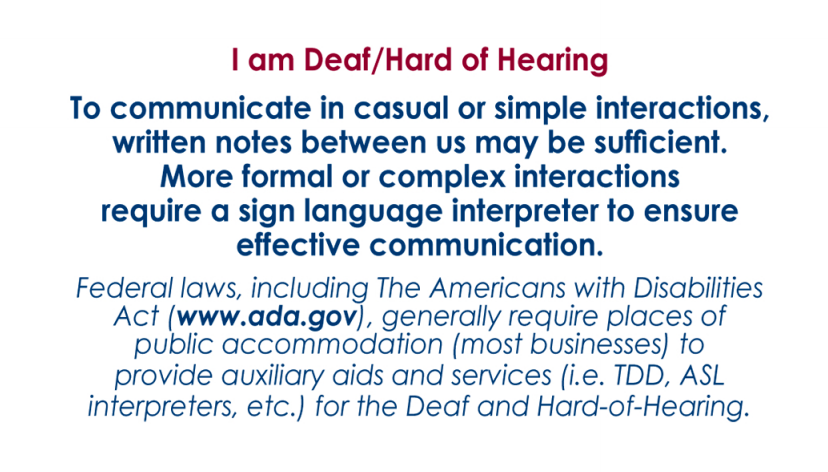 I am Deaf/Hard of Hearing

To communicate in casual or simple interactions, written notes between us may be sufficient. More formal or complex interactions require a sign language interpreter to ensure effective communication.

Federal laws, including The Americans with Disabilities Act (www.ada.gov), generally require places of public accommodation (most businesses) to provide auxiliary aids and services (i.e. TDD, ASL interpreters, etc.) for the Deaf and Hard-of-Hearing.